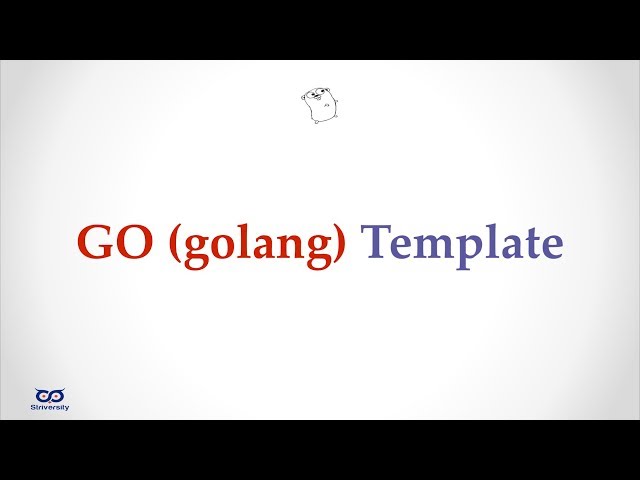 GO (golang) Template

Striversity